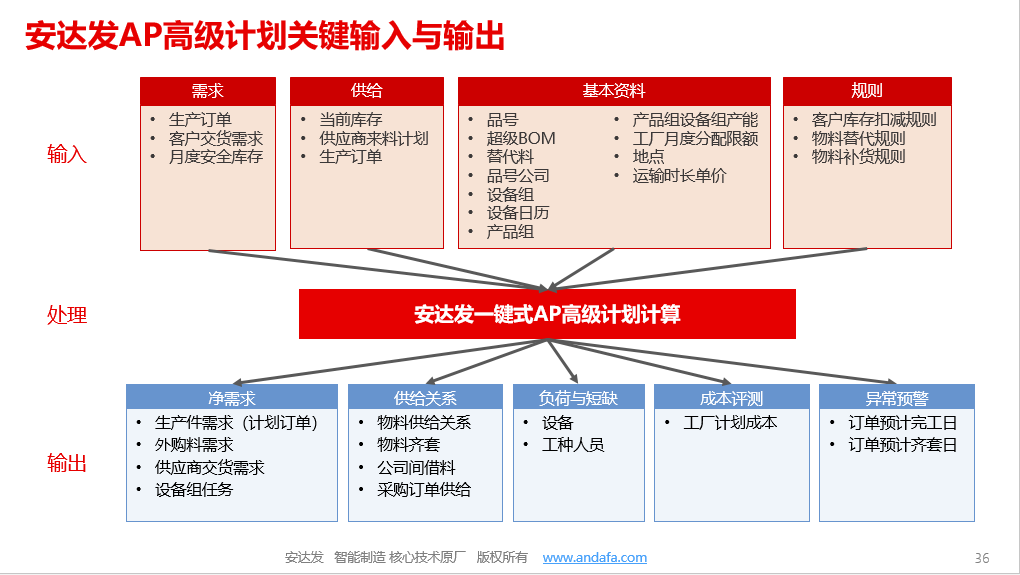 安达发AP高级计划关键输入与输出

输入

需求
• 生产订单
• 客户交货需求
• 月度安全库存

供给
• 当前库存
• 供应商来料计划
• 生产订单

基本资料
• 品号
• 超级BOM
• 替代料
• 品号公司
• 设备组
• 设备日历
• 产品组
• 产品组设备组产能
• 工厂月度分配限额
• 地点
• 运输时长单价

规则
• 客户库存扣减规则
• 物料替代规则
• 物料补货规则

处理

安达发一键式AP高级计划计算

输出

净需求
• 生产件需求（计划订单）
• 外购料需求
• 供应商交货需求
• 设备组任务

供给关系
• 物料供给关系
• 物料齐套
• 公司间借料
• 采购订单供给

负荷与短缺
• 设备
• 工种人员

成本评测
• 工厂计划成本

异常预警
• 订单预计完工日
• 订单预计齐套日

安达发 智能制造 核心技术原厂 版权所有 www.andafa.com

36